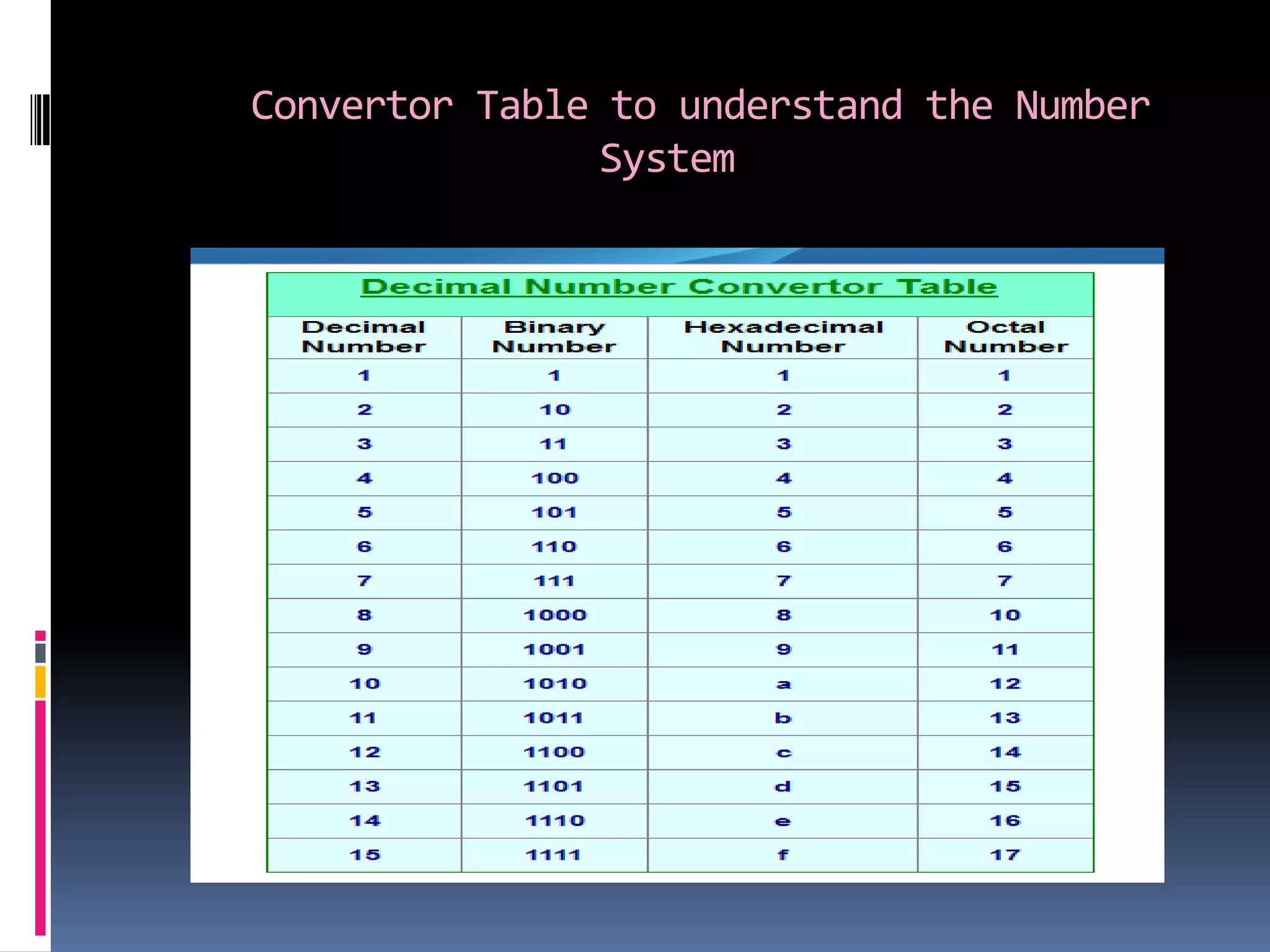 Convertor Table to understand the Number System

Decimal Number Convertor Table

| Decimal Number | Binary Number | Hexadecimal Number | Octal Number |
|---|---|---|---|
| 1 | 1 | 1 | 1 |
| 2 | 10 | 2 | 2 |
| 3 | 11 | 3 | 3 |
| 4 | 100 | 4 | 4 |
| 5 | 101 | 5 | 5 |
| 6 | 110 | 6 | 6 |
| 7 | 111 | 7 | 7 |
| 8 | 1000 | 8 | 10 |
| 9 | 1001 | 9 | 11 |
| 10 | 1010 | a | 12 |
| 11 | 1011 | b | 13 |
| 12 | 1100 | c | 14 |
| 13 | 1101 | d | 15 |
| 14 | 1110 | e | 16 |
| 15 | 1111 | f | 17 |